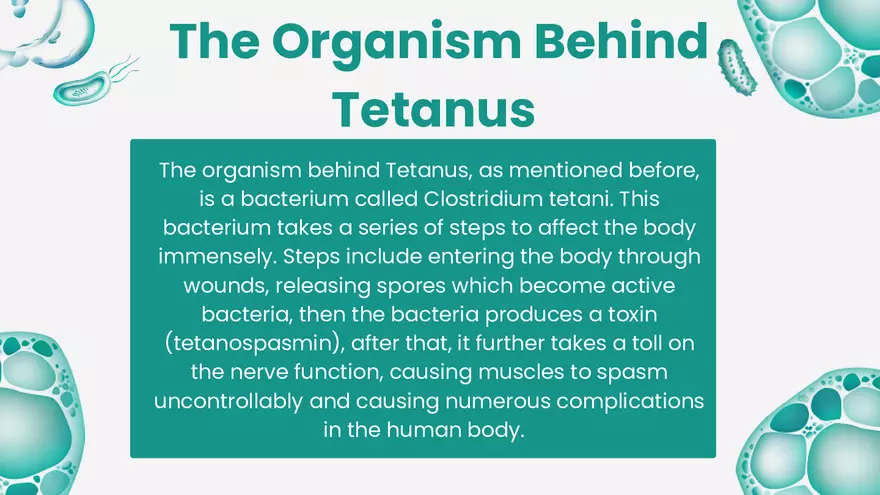 The Organism Behind Tetanus

The organism behind Tetanus, as mentioned before, is a bacterium called Clostridium tetani. This bacterium takes a series of steps to affect the body immensely. Steps include entering the body through wounds, releasing spores which become active bacteria, then the bacteria produces a toxin (tetanospasmin), after that, it further takes a toll on the nerve function, causing muscles to spasm uncontrollably and causing numerous complications in the human body.